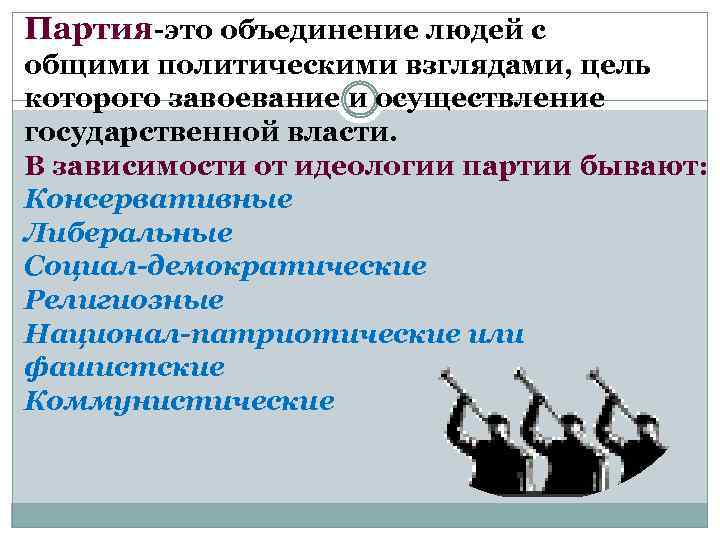 Партия-это объединение людей с общими политическими взглядами, цель которого завоевание и осуществление государственной власти.
В зависимости от идеологии партии бывают:
Консервативные
Либеральные
Социал-демократические
Религиозные
Национал-патриотические или фашистские
Коммунистические